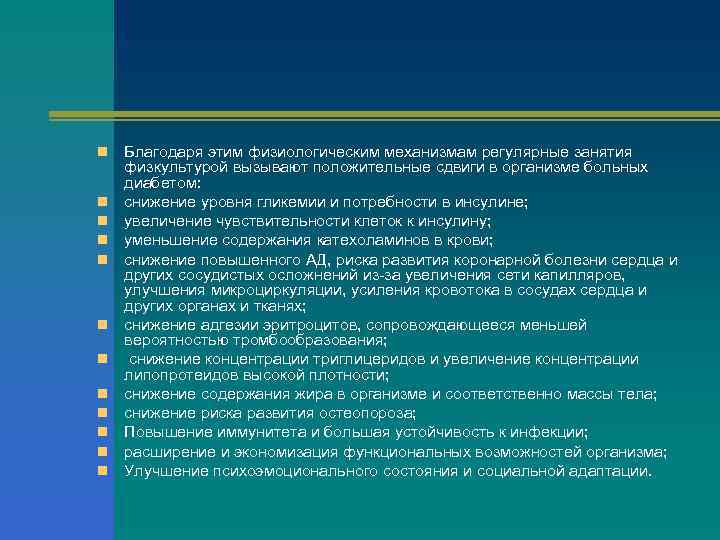 Благодаря этим физиологическим механизмам регулярные занятия физкультурой вызывают положительные сдвиги в организме больных диабетом:

снижение уровня гликемии и потребности в инсулине;

увеличение чувствительности клеток к инсулину;

уменьшение содержания катехоламинов в крови;

снижение повышенного АД, риска развития коронарной болезни сердца и других сосудистых осложнений из-за увеличения сети капилляров, улучшения микроциркуляции, усиления кровотока в сосудах сердца и других органах и тканях;

снижение адгезии эритроцитов, сопровождающееся меньшей вероятностью тромбообразования;

снижение концентрации триглицеридов и увеличение концентрации липопротеидов высокой плотности;

снижение содержания жира в организме и соответственно массы тела;

снижение риска развития остеопороза;

Повышение иммунитета и большая устойчивость к инфекции;

расширение и экономизация функциональных возможностей организма;

Улучшение психоэмоционального состояния и социальной адаптации.